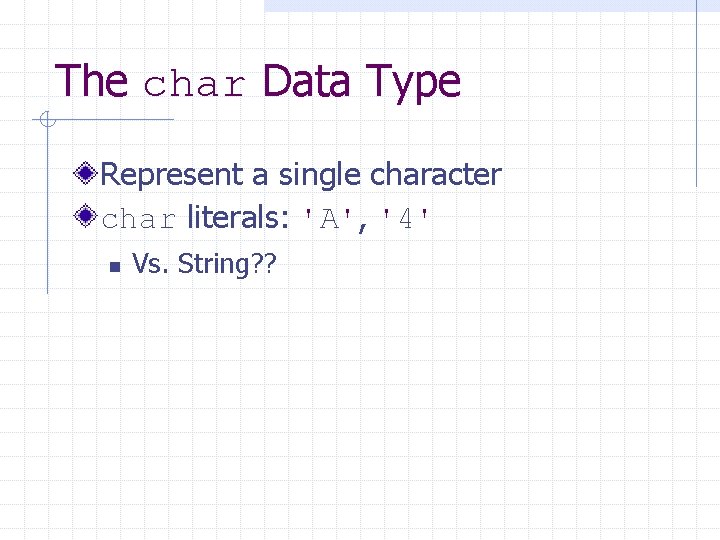 The char Data Type

Represent a single character

char literals: 'A', '4'

Vs. String??